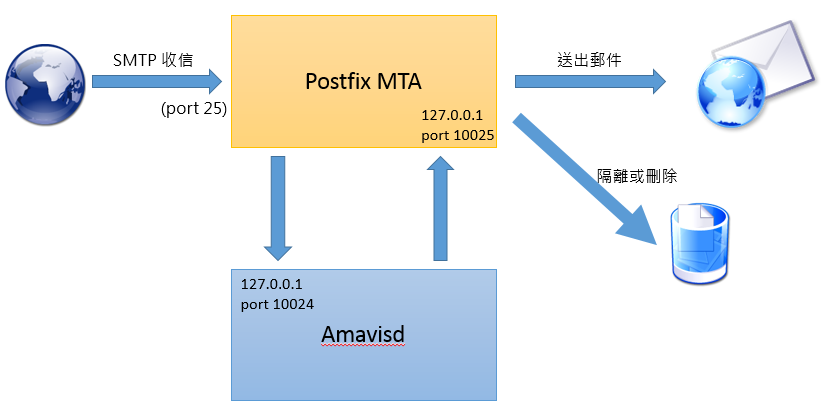 SMTP 收信

(port 25)

Postfix MTA

127.0.0.1
port 10025

送出郵件

隔離或刪除

127.0.0.1
port 10024

Amavisd